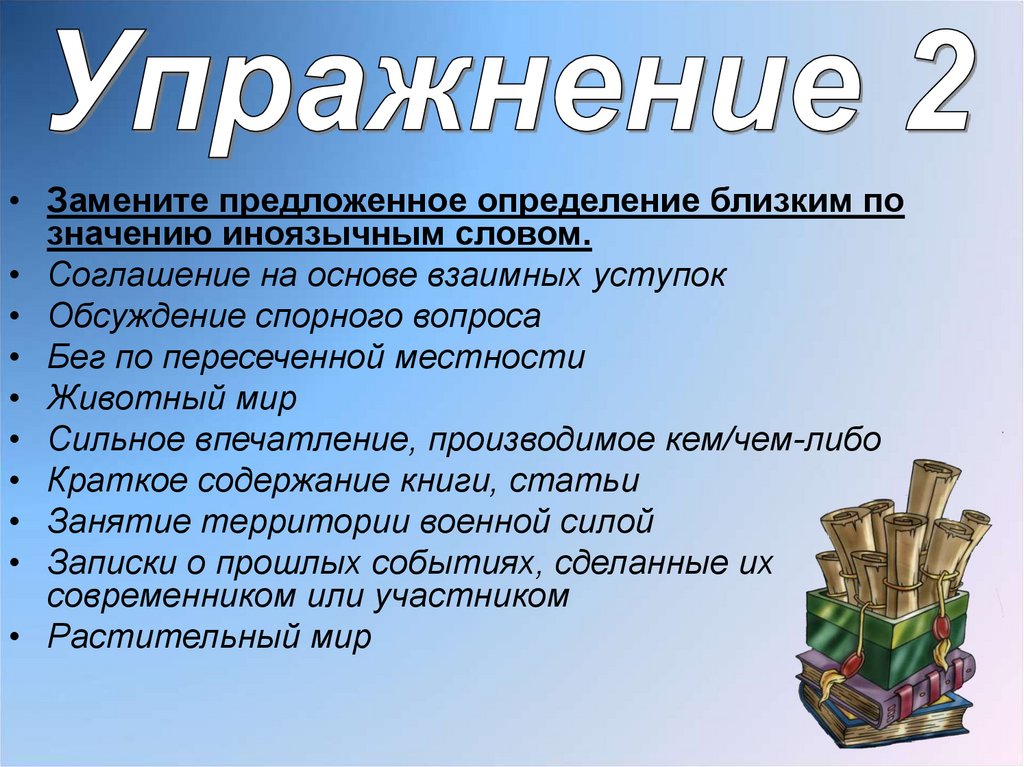 Упражнение 2

• Замените предложенное определение близким по значению иноязычным словом.
• Соглашение на основе взаимных уступок
• Обсуждение спорного вопроса
• Бег по пересеченной местности
• Животный мир
• Сильное впечатление, производимое кем/чем-либо
• Краткое содержание книги, статьи
• Занятие территории военной силой
• Записки о прошлых событиях, сделанные их современником или участником
• Растительный мир